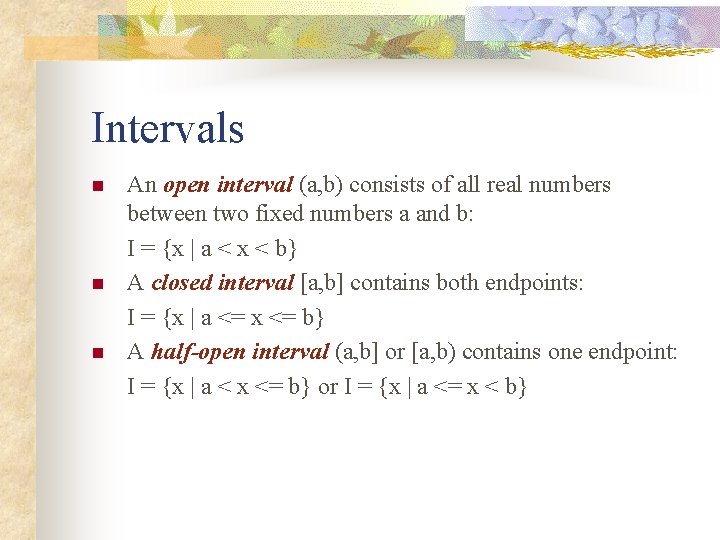 Intervals

An open interval (a,b) consists of all real numbers between two fixed numbers a and b:

I = {x | a < x < b}

A closed interval [a,b] contains both endpoints:

I = {x | a <= x <= b}

A half-open interval (a,b] or [a,b) contains one endpoint:

I = {x | a < x <= b} or I = {x | a <= x < b}